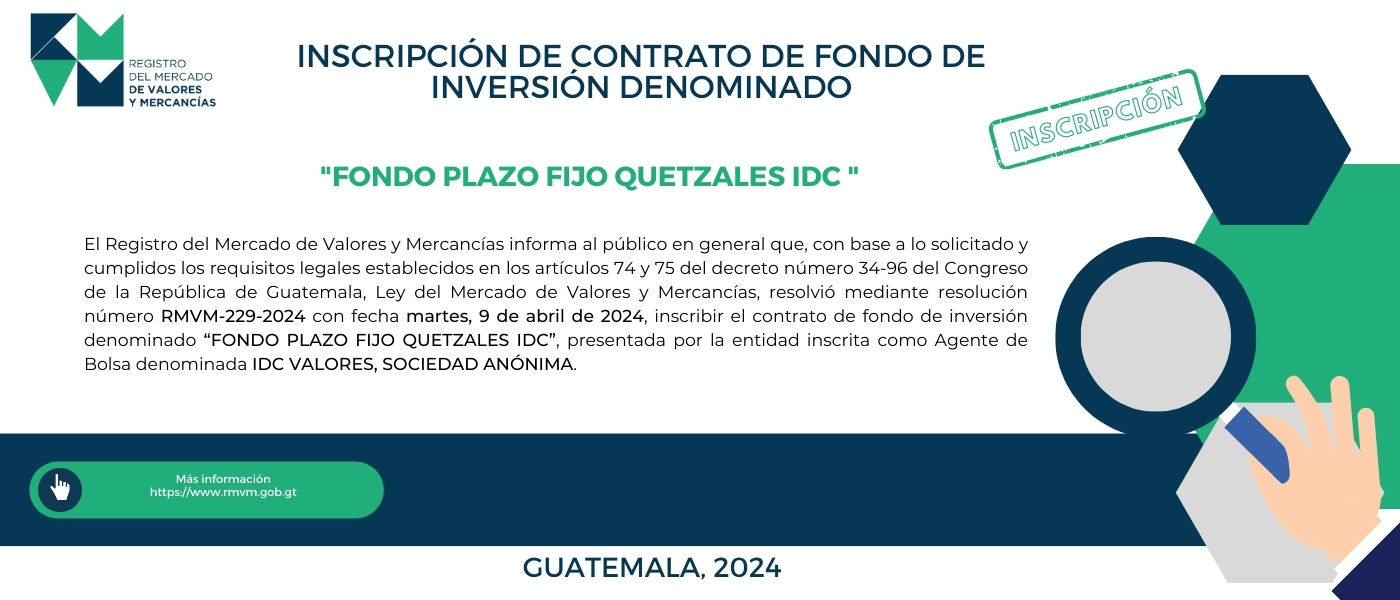 REGISTRO
DEL MERCADO
DE VALORES
Y MERCANCÍAS

INSCRIPCIÓN DE CONTRATO DE FONDO DE INVERSIÓN DENOMINADO

INSCRIPCIÓN

"FONDO PLAZO FIJO QUETZALES IDC "

El Registro del Mercado de Valores y Mercancías informa al público en general que, con base a lo solicitado y cumplidos los requisitos legales establecidos en los artículos 74 y 75 del decreto número 34-96 del Congreso de la República de Guatemala, Ley del Mercado de Valores y Mercancías, resolvió mediante resolución número RMVM-229-2024 con fecha martes, 9 de abril de 2024, inscribir el contrato de fondo de inversión denominado “FONDO PLAZO FIJO QUETZALES IDC”, presentada por la entidad inscrita como Agente de Bolsa denominada IDC VALORES, SOCIEDAD ANÓNIMA.

Más información
https://www.rmvm.gob.gt

GUATEMALA, 2024